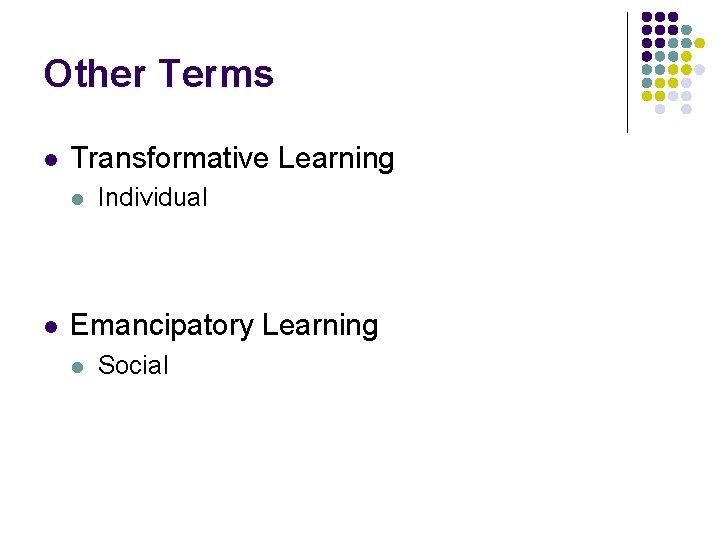 Other Terms

- Transformative Learning
  - Individual

- Emancipatory Learning
  - Social